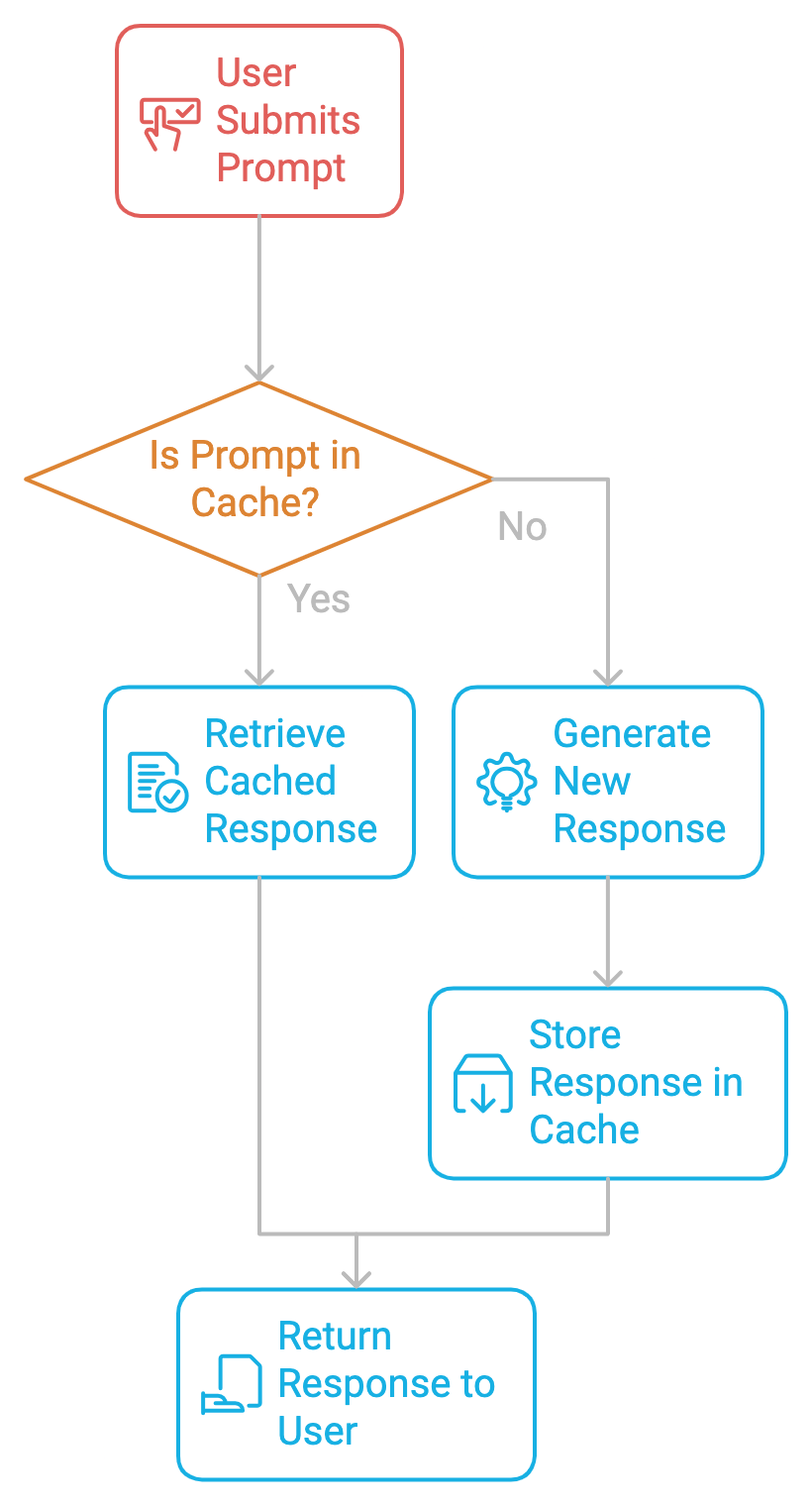 User Submits Prompt

Is Prompt in Cache?

No

Yes

Retrieve Cached Response

Generate New Response

Store Response in Cache

Return Response to User